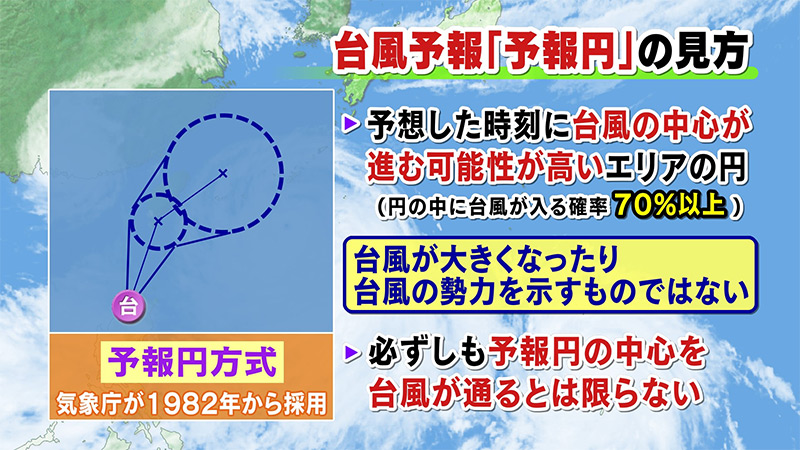 台風予報「予報円」の見方

台

予報円方式

気象庁が1982年から採用

▶ 予想した時刻に台風の中心が進む可能性が高いエリアの円

（円の中に台風が入る確率 70%以上）

台風が大きくなったり
台風の勢力を示すものではない

▶ 必ずしも予報円の中心を台風が通るとは限らない